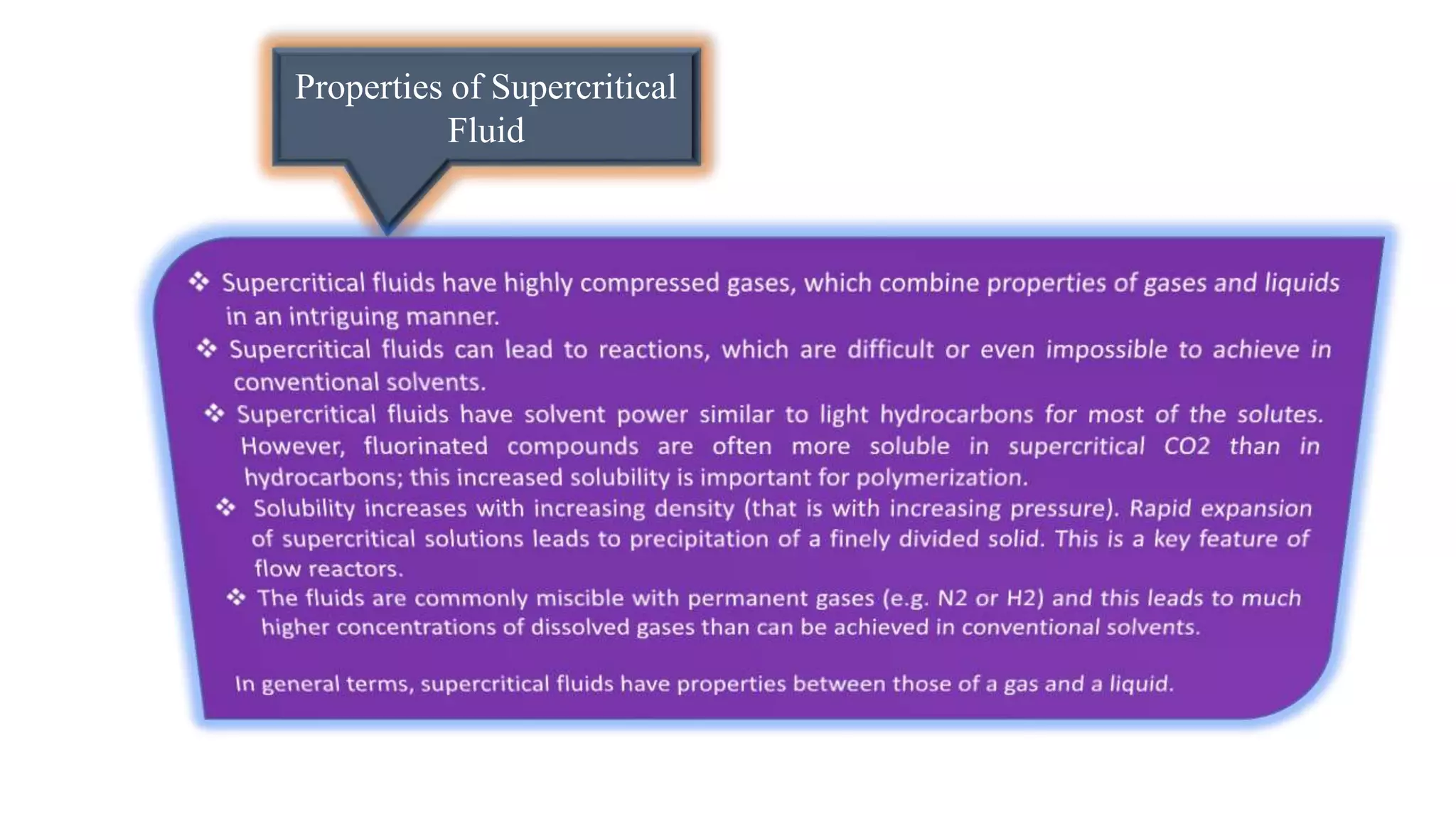 Properties of Supercritical Fluid

❖ Supercritical fluids have highly compressed gases, which combine properties of gases and liquids in an intriguing manner.

❖ Supercritical fluids can lead to reactions, which are difficult or even impossible to achieve in conventional solvents.

❖ Supercritical fluids have solvent power similar to light hydrocarbons for most of the solutes. However, fluorinated compounds are often more soluble in supercritical CO2 than in hydrocarbons; this increased solubility is important for polymerization.

❖ Solubility increases with increasing density (that is with increasing pressure). Rapid expansion of supercritical solutions leads to precipitation of a finely divided solid. This is a key feature of flow reactors.

❖ The fluids are commonly miscible with permanent gases (e.g. N2 or H2) and this leads to much higher concentrations of dissolved gases than can be achieved in conventional solvents.

In general terms, supercritical fluids have properties between those of a gas and a liquid.